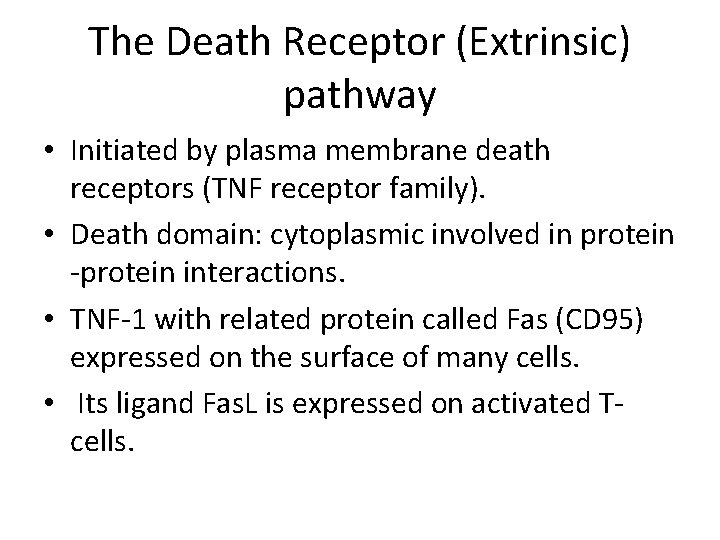 The Death Receptor (Extrinsic) pathway

• Initiated by plasma membrane death receptors (TNF receptor family).

• Death domain: cytoplasmic involved in protein -protein interactions.

• TNF-1 with related protein called Fas (CD95) expressed on the surface of many cells.

• Its ligand FasL is expressed on activated T-cells.